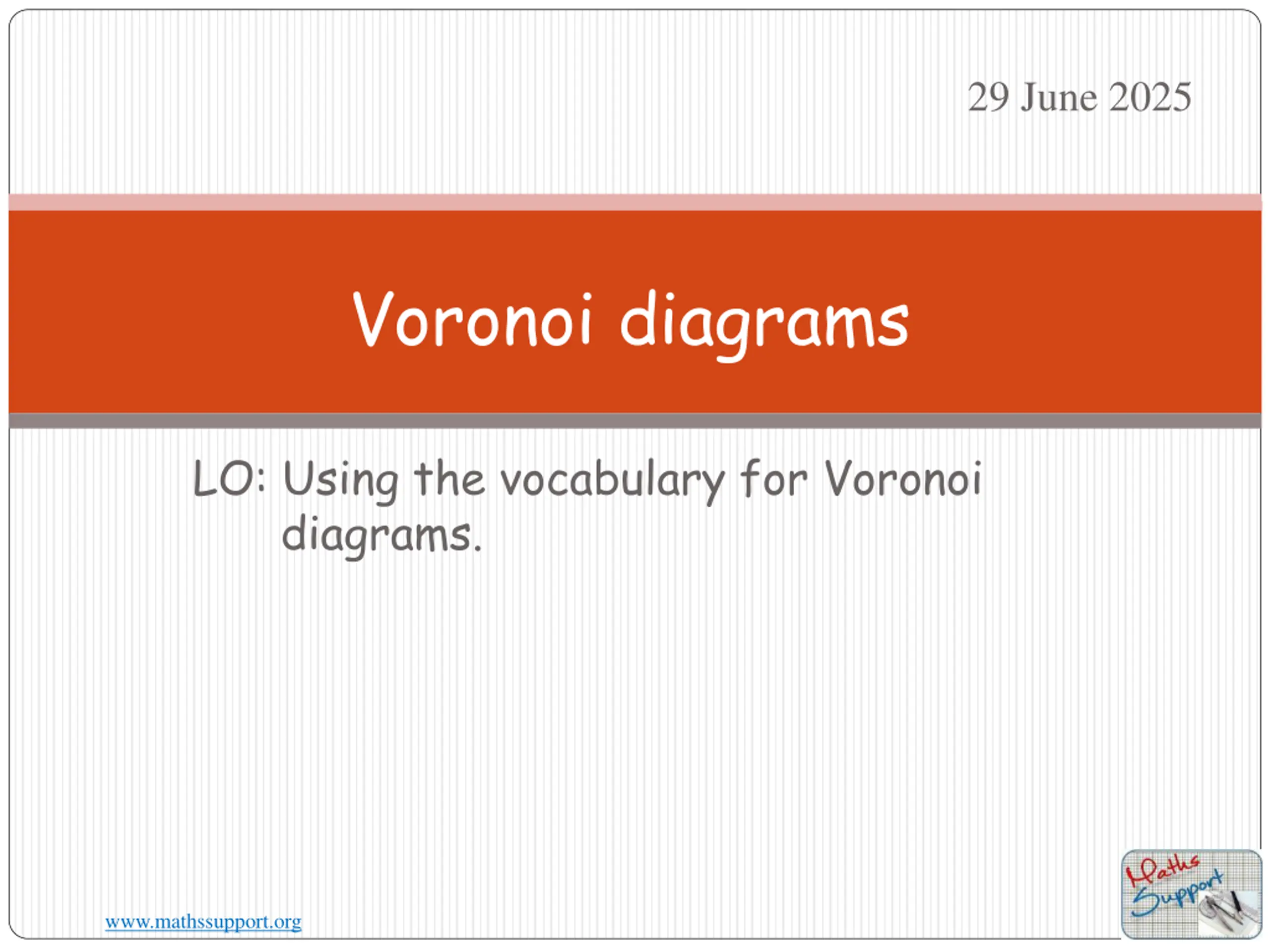 29 June 2025

Voronoi diagrams

LO: Using the vocabulary for Voronoi diagrams.

www.mathssupport.org

Maths Support